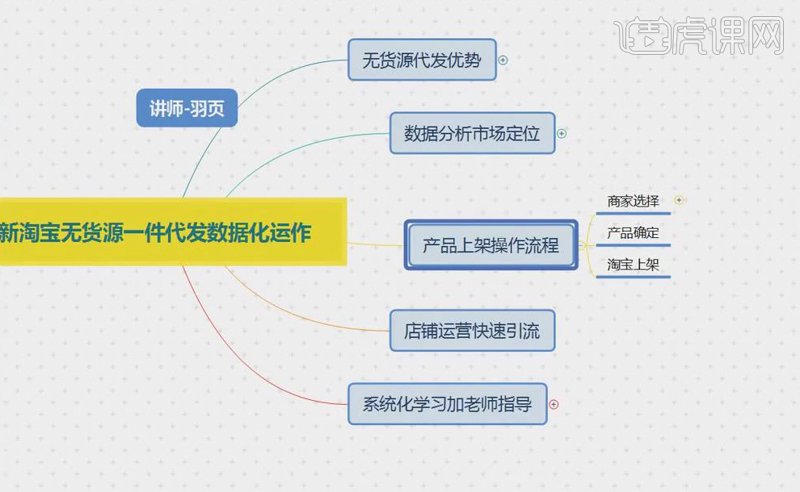 虎课网

讲师-羽页

新淘宝无货源一件代发数据化运作

无货源代发优势

数据分析市场定位

产品上架操作流程

商家选择

产品确定

淘宝上架

店铺运营快速引流

系统化学习加老师指导